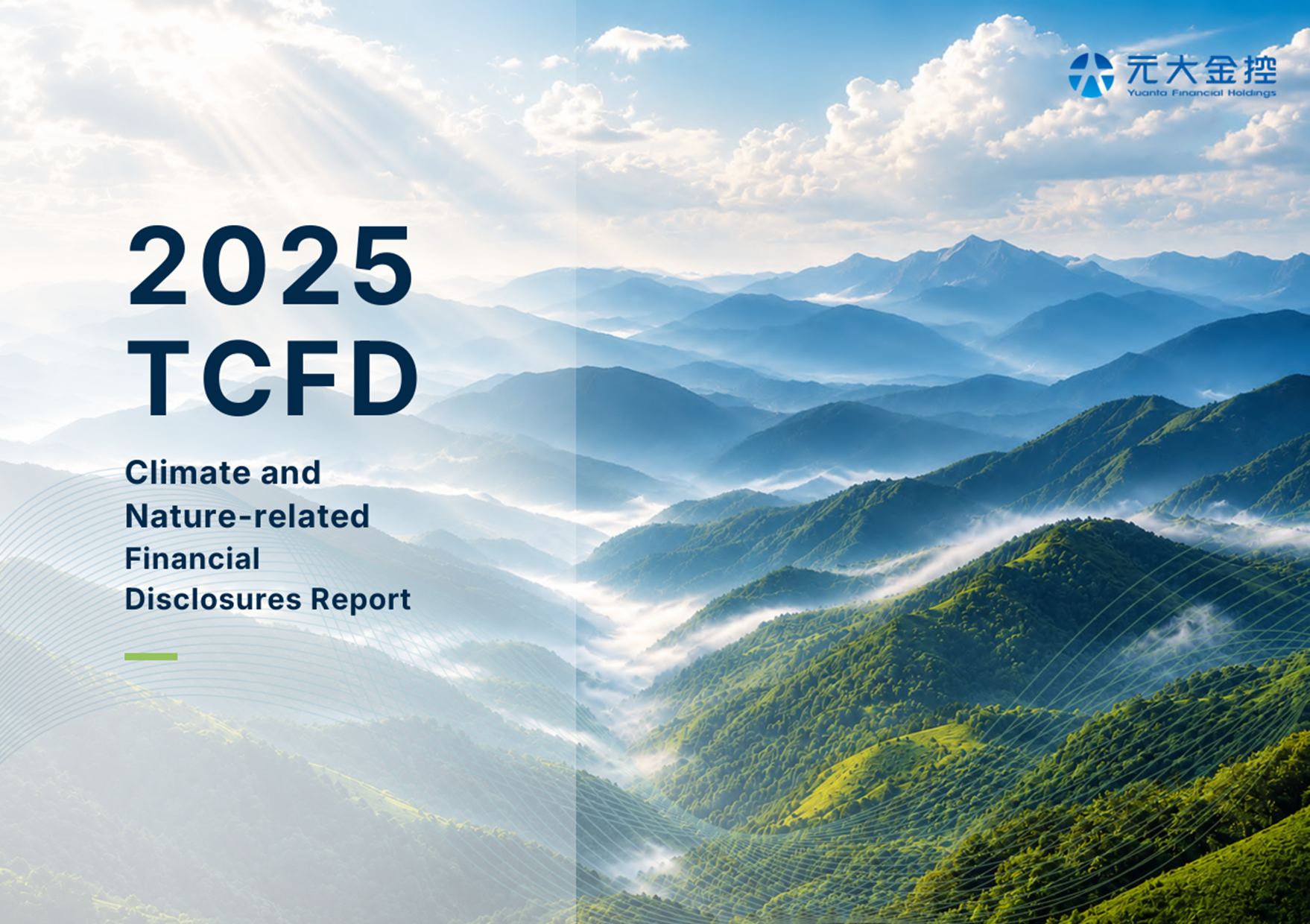 元大金控
Yuanta Financial Holdings

2025
TCFD

Climate and Nature-related Financial Disclosures Report